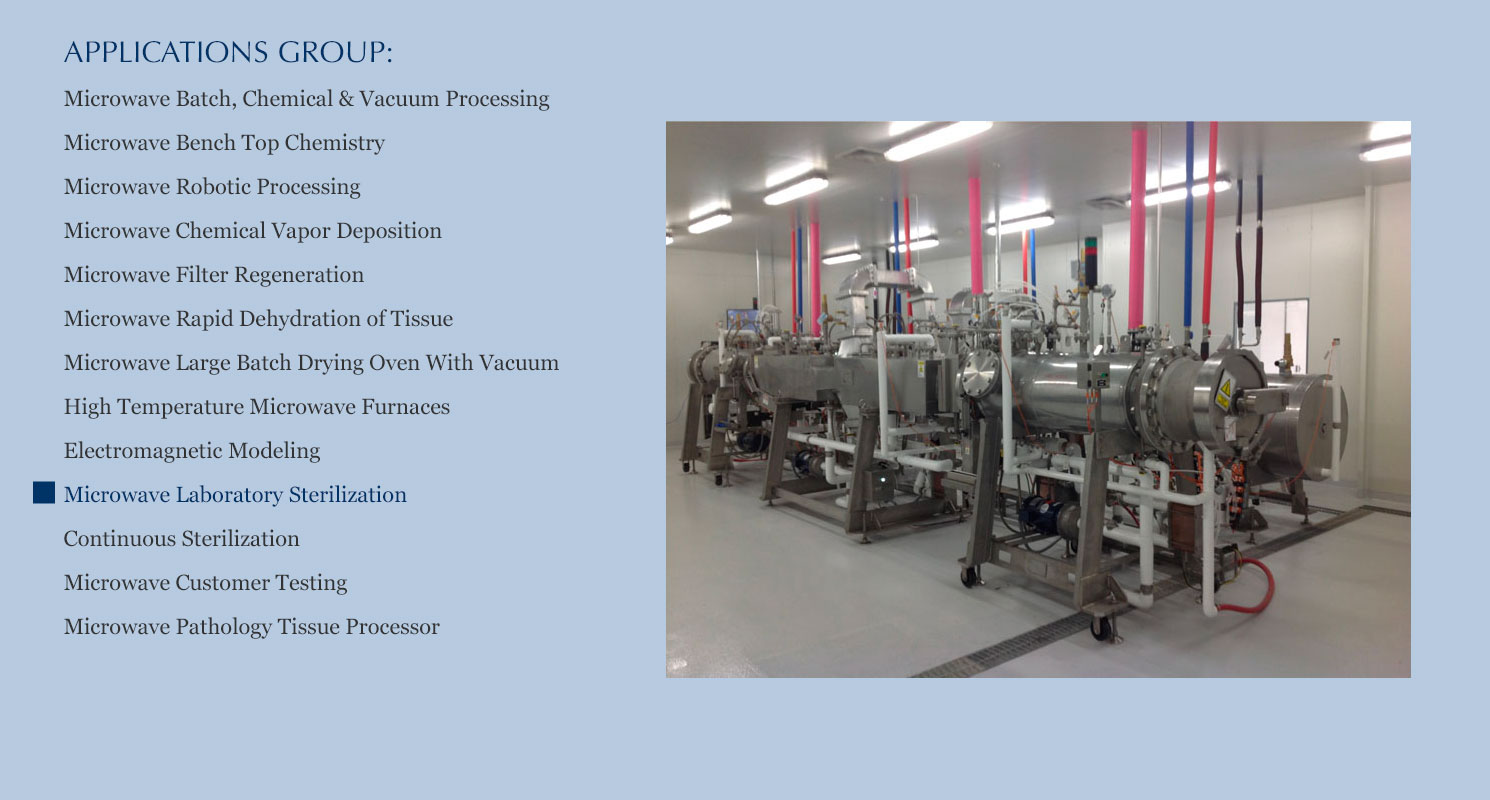 APPLICATIONS GROUP:

Microwave Batch, Chemical & Vacuum Processing

Microwave Bench Top Chemistry

Microwave Robotic Processing

Microwave Chemical Vapor Deposition

Microwave Filter Regeneration

Microwave Rapid Dehydration of Tissue

Microwave Large Batch Drying Oven With Vacuum

High Temperature Microwave Furnaces

Electromagnetic Modeling

Microwave Laboratory Sterilization

Continuous Sterilization

Microwave Customer Testing

Microwave Pathology Tissue Processor